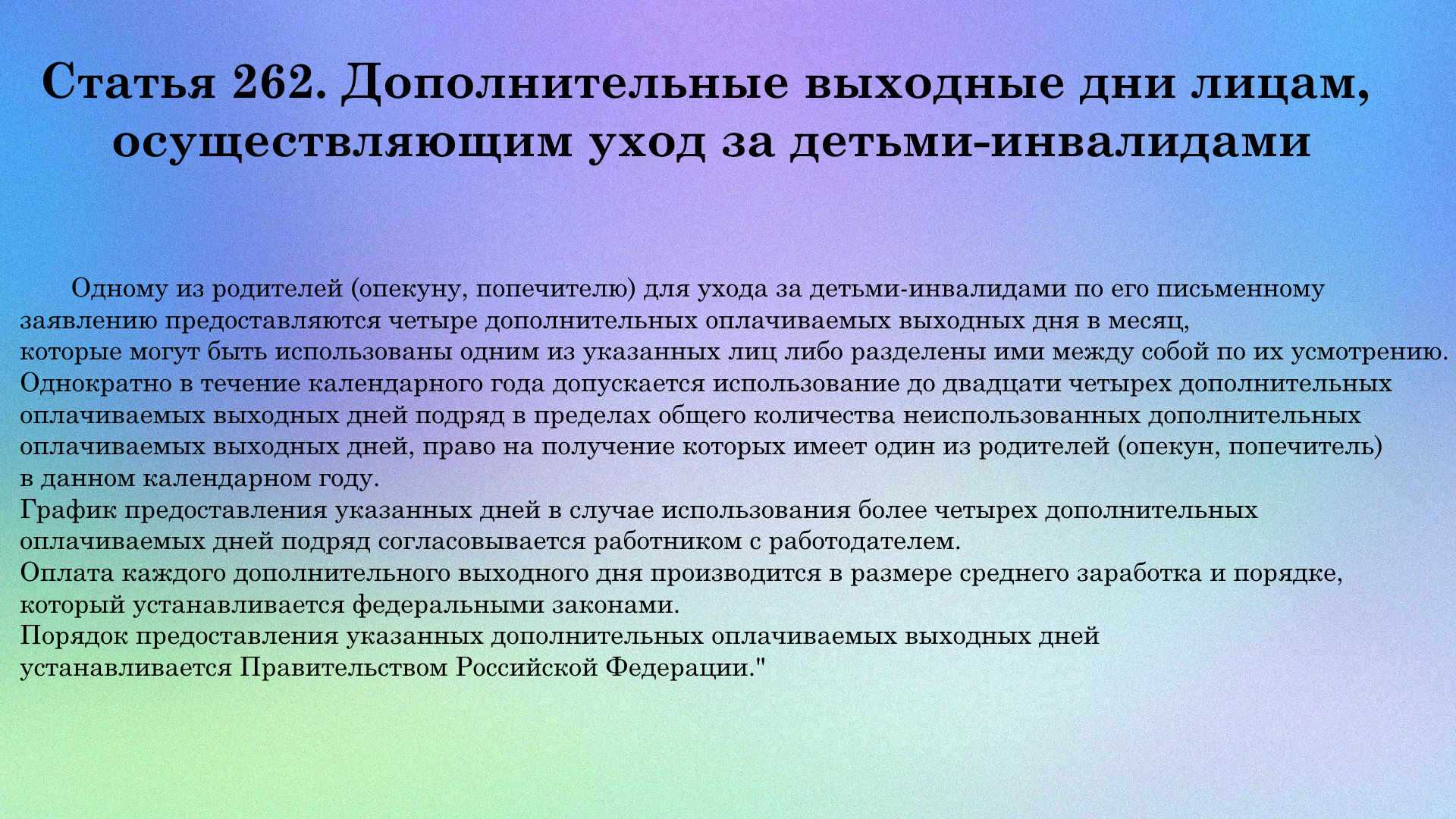 Статья 262. Дополнительные выходные дни лицам, осуществляющим уход за детьми-инвалидами

Одному из родителей (опекуну, попечителю) для ухода за детьми-инвалидами по его письменному заявлению предоставляются четыре дополнительных оплачиваемых выходных дня в месяц, которые могут быть использованы одним из указанных лиц либо разделены ими между собой по их усмотрению.
Однократно в течение календарного года допускается использование до двадцати четырех дополнительных оплачиваемых выходных дней подряд в пределах общего количества неиспользованных дополнительных оплачиваемых выходных дней, право на получение которых имеет один из родителей (опекун, попечитель) в данном календарном году.
График предоставления указанных дней в случае использования более четырех дополнительных оплачиваемых дней подряд согласовывается работником с работодателем.
Оплата каждого дополнительного выходного дня производится в размере среднего заработка и порядке, который устанавливается федеральными законами.
Порядок предоставления указанных дополнительных оплачиваемых выходных дней устанавливается Правительством Российской Федерации."